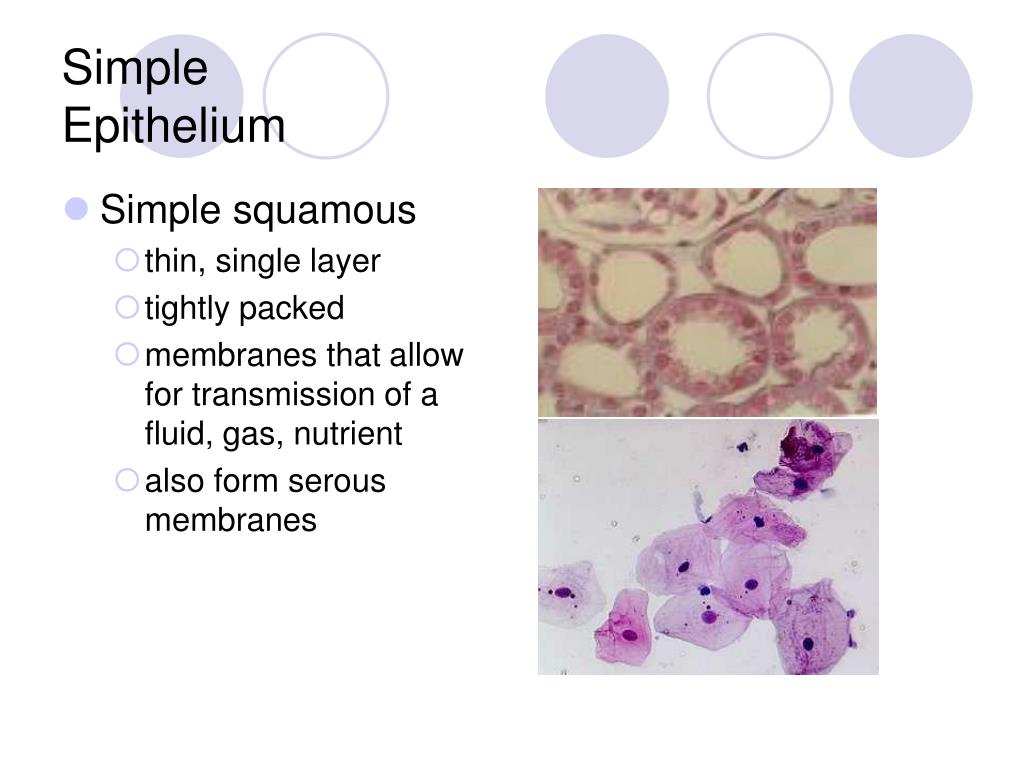 Simple Epithelium

Simple squamous

thin, single layer

tightly packed

membranes that allow for transmission of a fluid, gas, nutrient

also form serous membranes